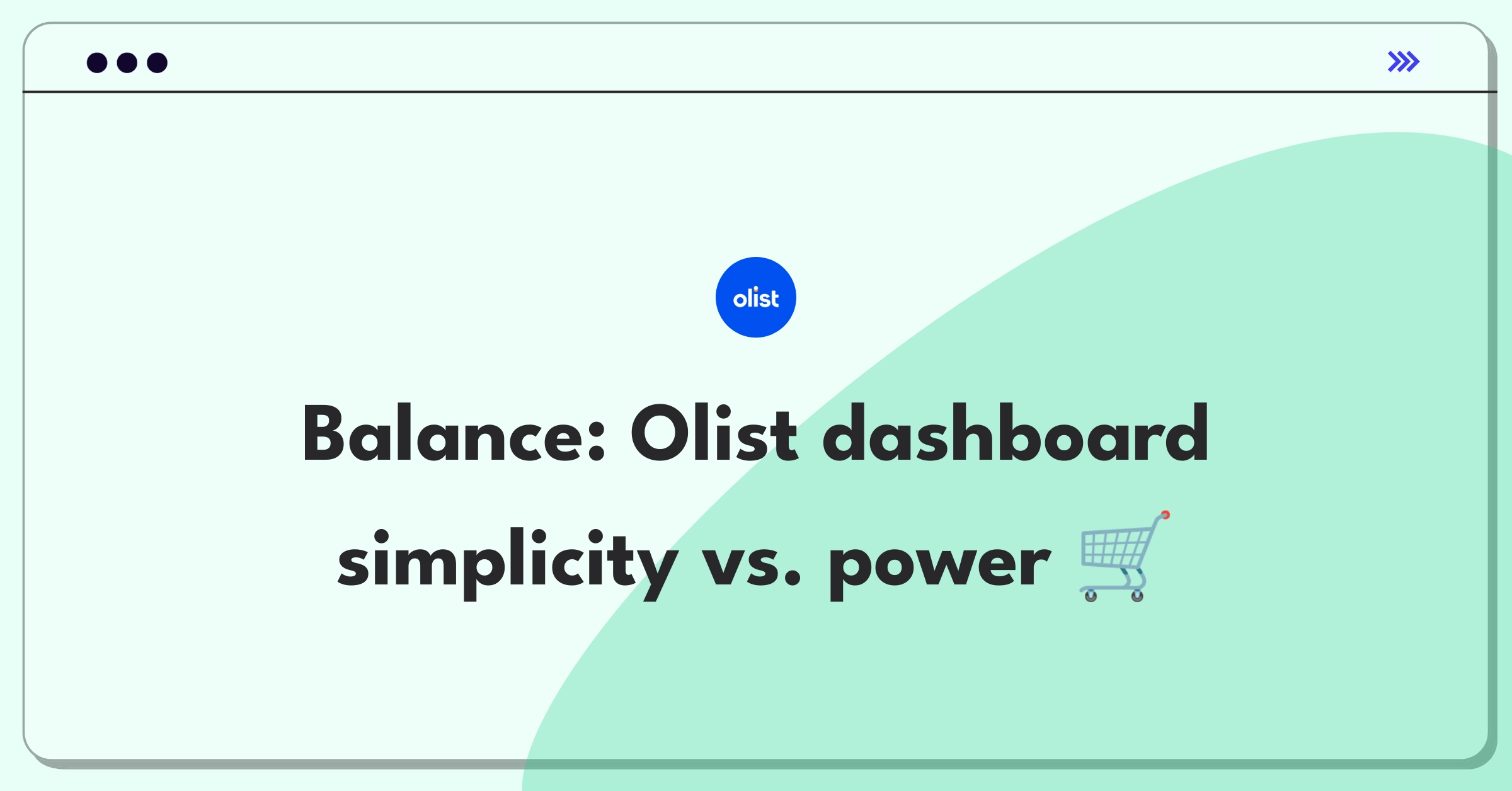 olist

Balance: Olist dashboard simplicity vs. power 🛒